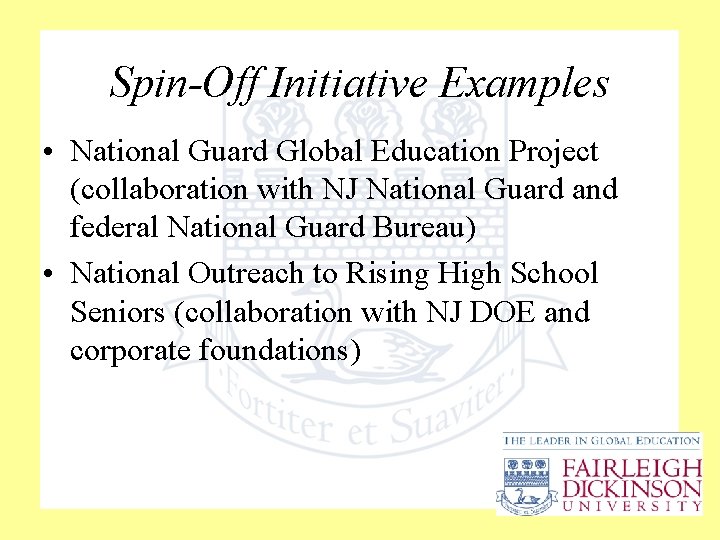 Spin-Off Initiative Examples

• National Guard Global Education Project (collaboration with NJ National Guard and federal National Guard Bureau)

• National Outreach to Rising High School Seniors (collaboration with NJ DOE and corporate foundations)

Fortiter et Suaviter

THE LEADER IN GLOBAL EDUCATION
FAIRLEIGH DICKINSON UNIVERSITY